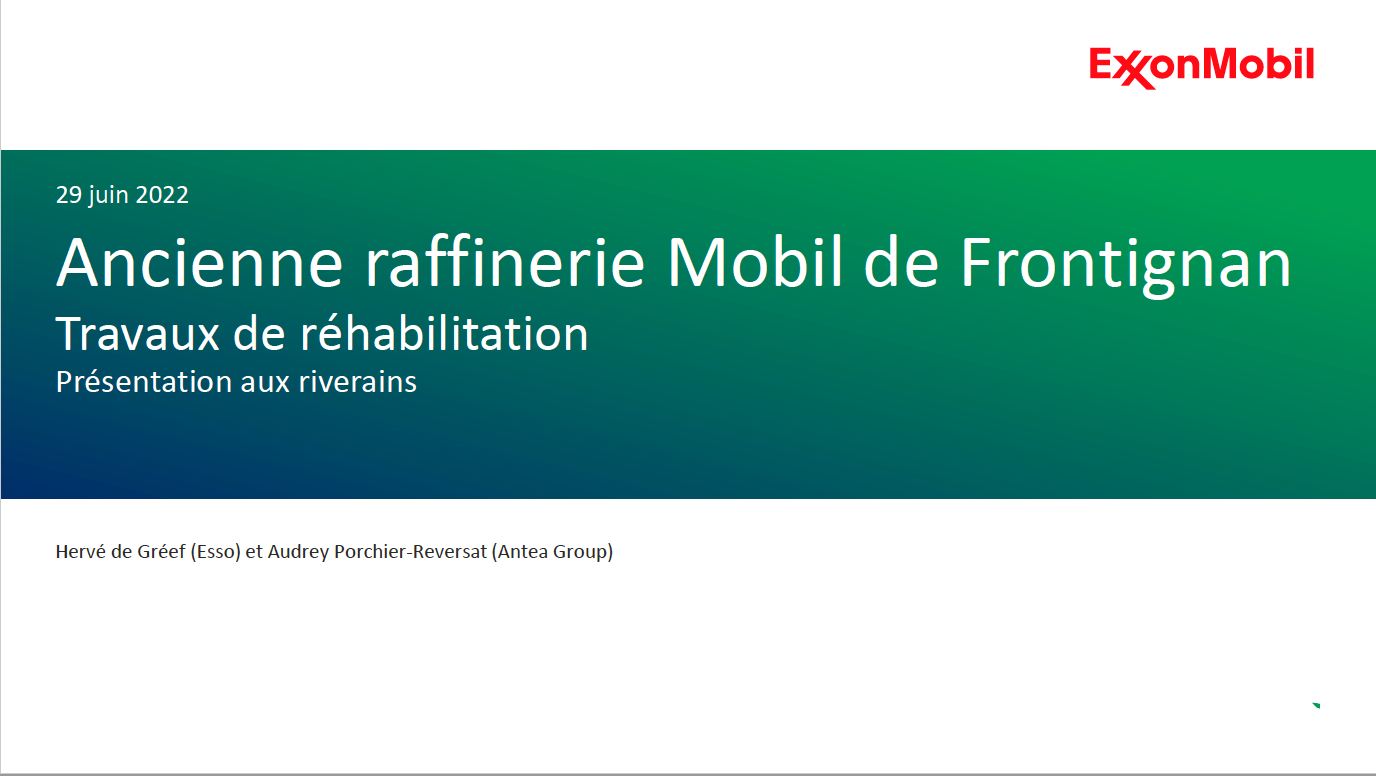 ExxonMobil

29 juin 2022

Ancienne raffinerie Mobil de Frontignan

Travaux de réhabilitation

Présentation aux riverains

Hervé de Gréef (Esso) et Audrey Porchier-Reversat (Antea Group)